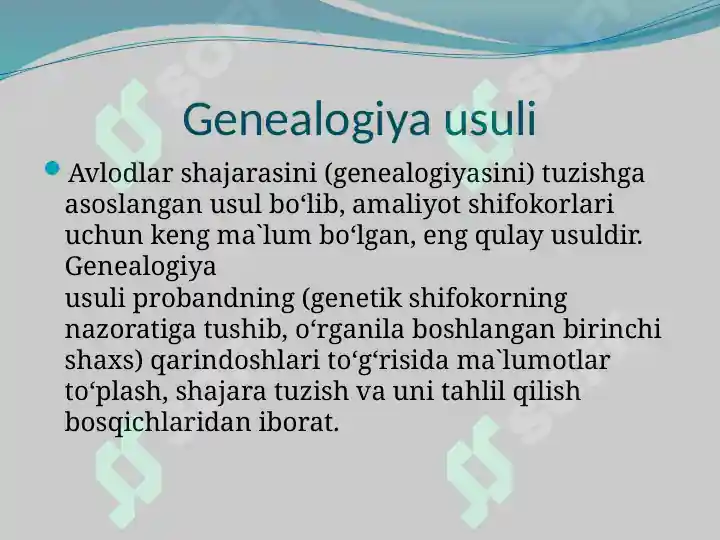 Genealogiya usuli

Avlodlar shajarasini (genealogiyasini) tuzishga asoslangan usul bo‘lib, amaliyot shifokorlari uchun keng ma`lum bo‘lgan, eng qulay usuldir. Genealogiya
usuli probandning (genetik shifokorning nazoratiga tushib, o‘rganila boshlangan birinchi shaxs) qarindoshlari to‘g‘risida ma`lumotlar to‘plash, shajara tuzish va uni tahlil qilish bosqichlaridan iborat.